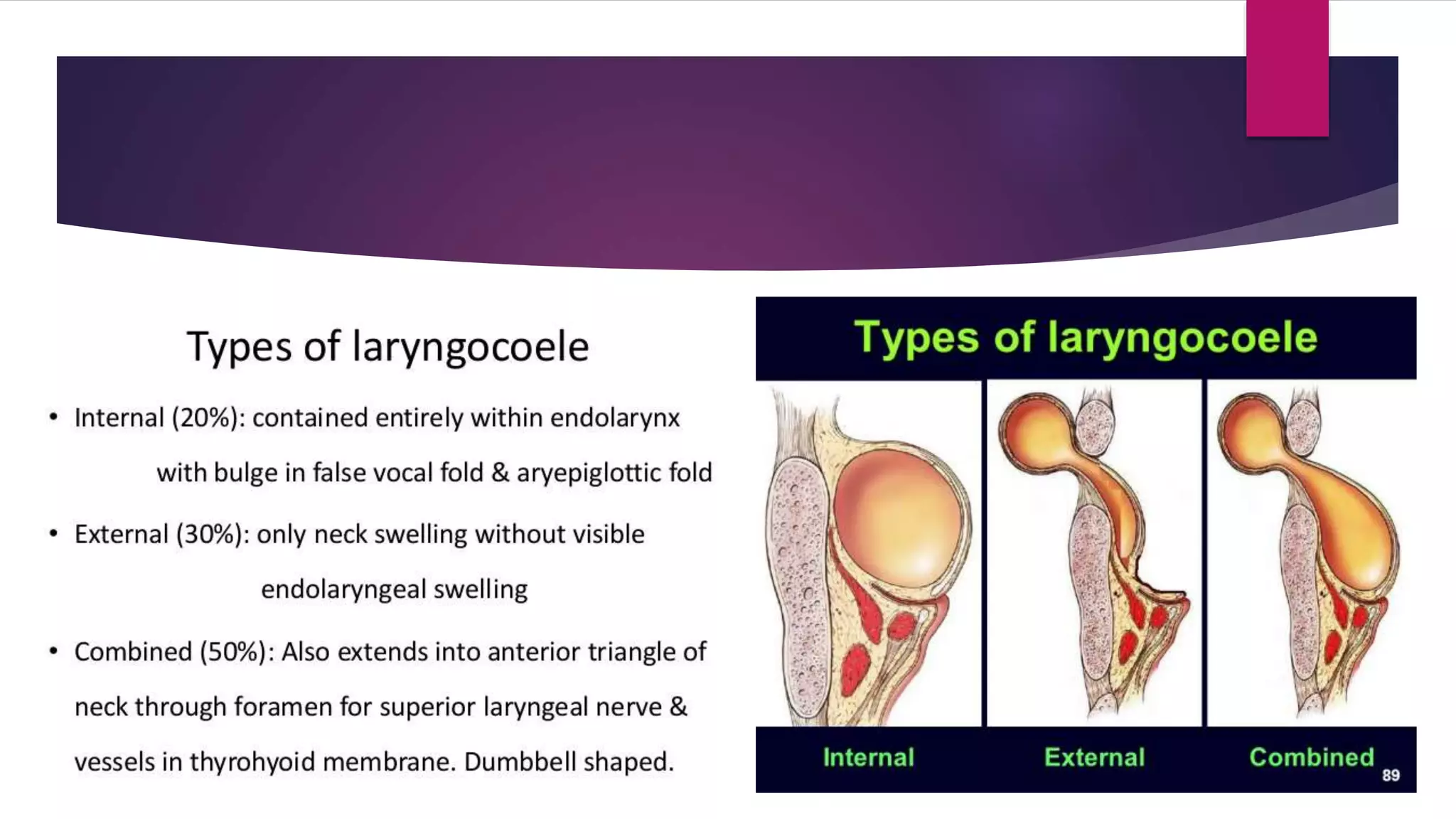 Types of laryngocoele

• Internal (20%): contained entirely within endolarynx with bulge in false vocal fold & aryepiglottic fold

• External (30%): only neck swelling without visible endolaryngeal swelling

• Combined (50%): Also extends into anterior triangle of neck through foramen for superior laryngeal nerve & vessels in thyrohyoid membrane. Dumbbell shaped.

Types of laryngocoele

Internal

External

Combined

89